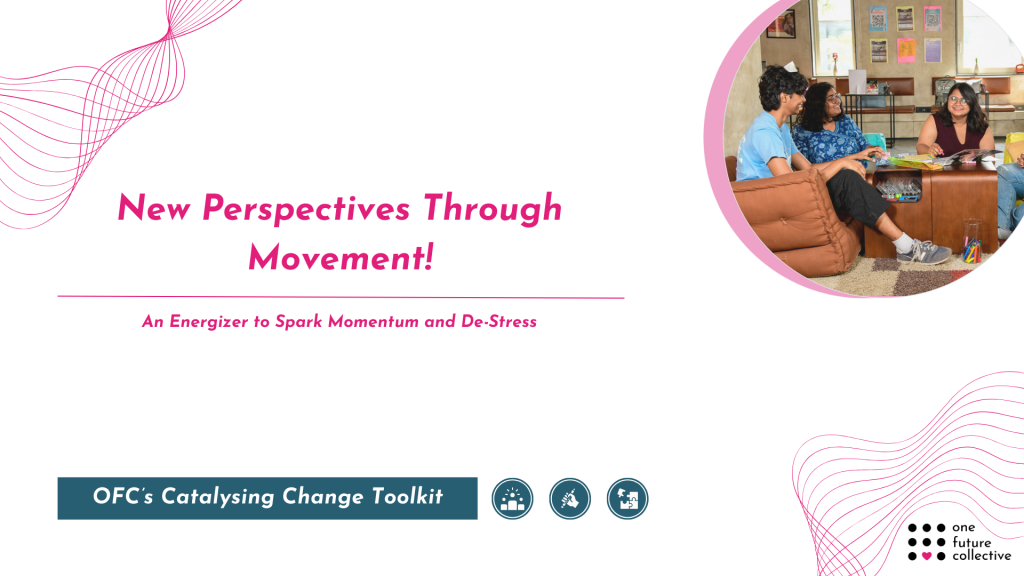 New Perspectives Through Movement!

An Energizer to Spark Momentum and De-Stress

OFC's Catalysing Change Toolkit

one future collective